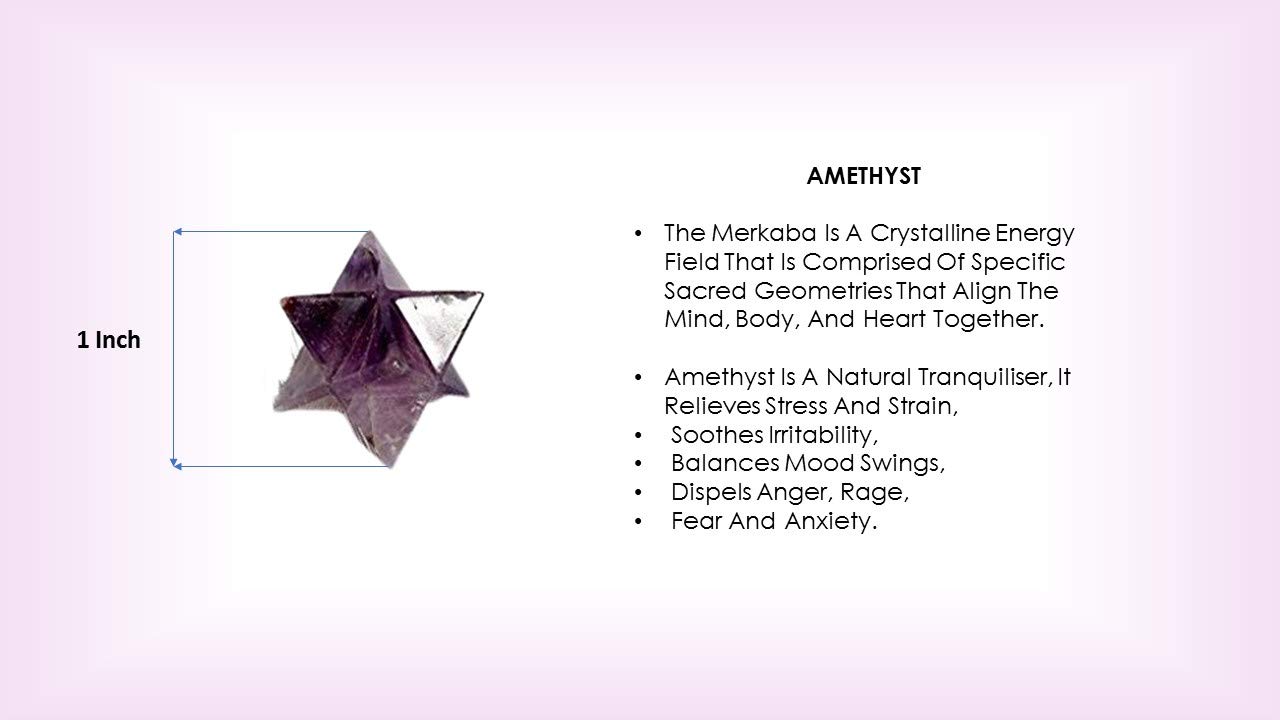 1 Inch

AMETHYST

• The Merkaba Is A Crystalline Energy Field That Is Comprised Of Specific Sacred Geometries That Align The Mind, Body, And Heart Together.

• Amethyst Is A Natural Tranquiliser, It Relieves Stress And Strain,
• Soothes Irritability,
• Balances Mood Swings,
• Dispels Anger, Rage,
• Fear And Anxiety.